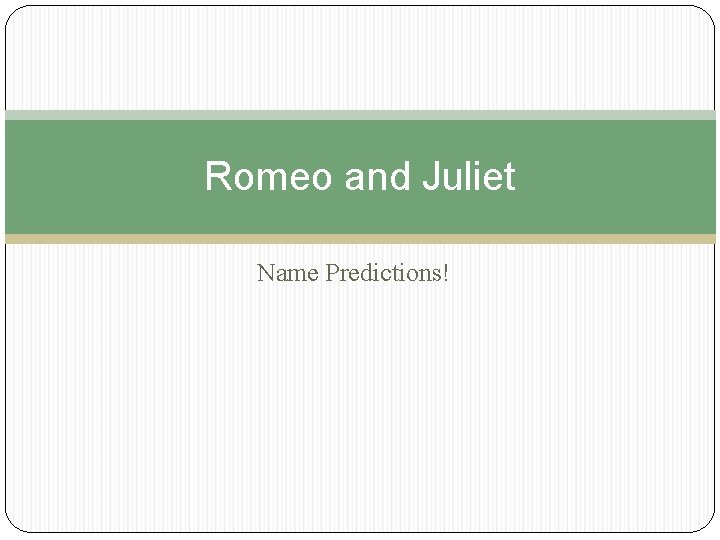 Romeo and Juliet

Name Predictions!